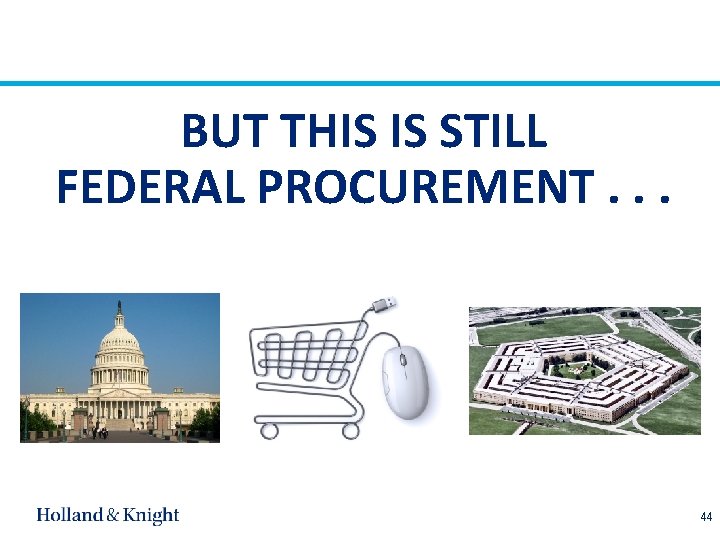 BUT THIS IS STILL FEDERAL PROCUREMENT . . .

Holland & Knight

44